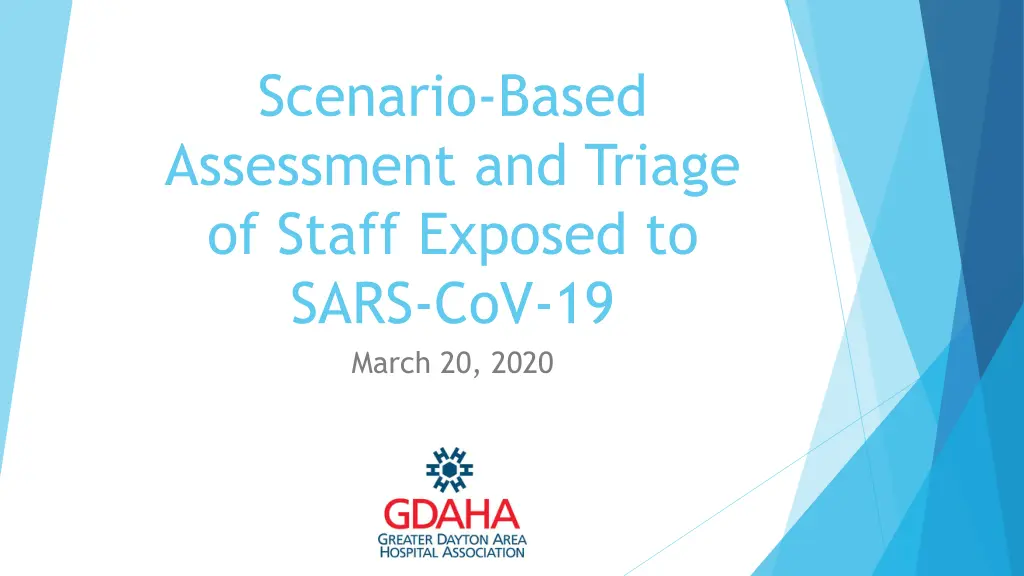 Scenario-Based Assessment and Triage of Staff Exposed to SARS-CoV-19

March 20, 2020

GDAHA
GREATER DAYTON AREA
HOSPITAL ASSOCIATION